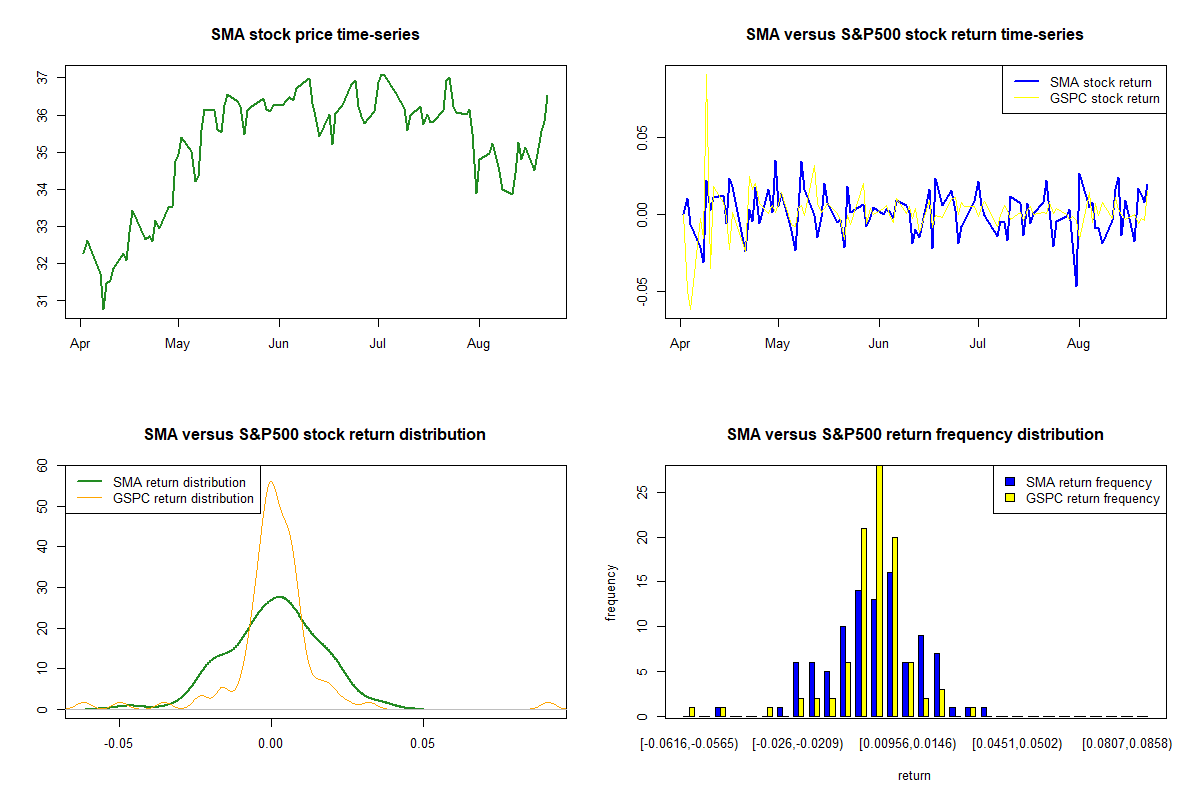 SMA stock price time-series

37
36
35
34
33
32
31

Apr May Jun Jul Aug

SMA versus S&P500 stock return time-series

SMA stock return
GSPC stock return

0.05
0.00
-0.05

Apr May Jun Jul Aug

SMA versus S&P500 stock return distribution

SMA return distribution
GSPC return distribution

60
50
40
30
20
10
0

-0.05 0.00 0.05

SMA versus S&P500 return frequency distribution

SMA return frequency
GSPC return frequency

frequency

25
20
15
10
5
0

[-0.0616,-0.0565) [-0.026,-0.0209) [0.00956,0.0146) [0.0451,0.0502) [0.0807,0.0858)

return